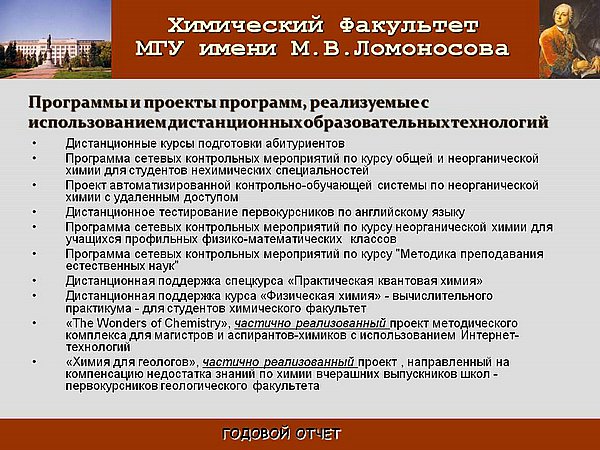 Химический Факультет
МГУ имени М.В.Ломоносова

Программы и проекты программ, реализуемые с использованием дистанционных образовательных технологий

• Дистанционные курсы подготовки абитуриентов
• Программа сетевых контрольных мероприятий по курсу общей и неорганической химии для студентов нехимических специальностей
• Проект автоматизированной контрольно-обучающей системы по неорганической химии с удаленным доступом
• Дистанционное тестирование первокурсников по английскому языку
• Программа сетевых контрольных мероприятий по курсу неорганической химии для учащихся профильных физико-математических классов
• Программа сетевых контрольных мероприятий по курсу "Методика преподавания естественных наук"
• Дистанционная поддержка спецкурса «Практическая квантовая химия»
• Дистанционная поддержка курса «Физическая химия» - вычислительного практикума - для студентов химического факультет
• «The Wonders of Chemistry», частично реализованный проект методического комплекса для магистров и аспирантов-химиков с использованием Интернет-технологий
• «Химия для геологов», частично реализованный проект , направленный на компенсацию недостатка знаний по химии вчерашних выпускников школ - первокурсников геологического факультета

ГОДОВОЙ ОТЧЕТ